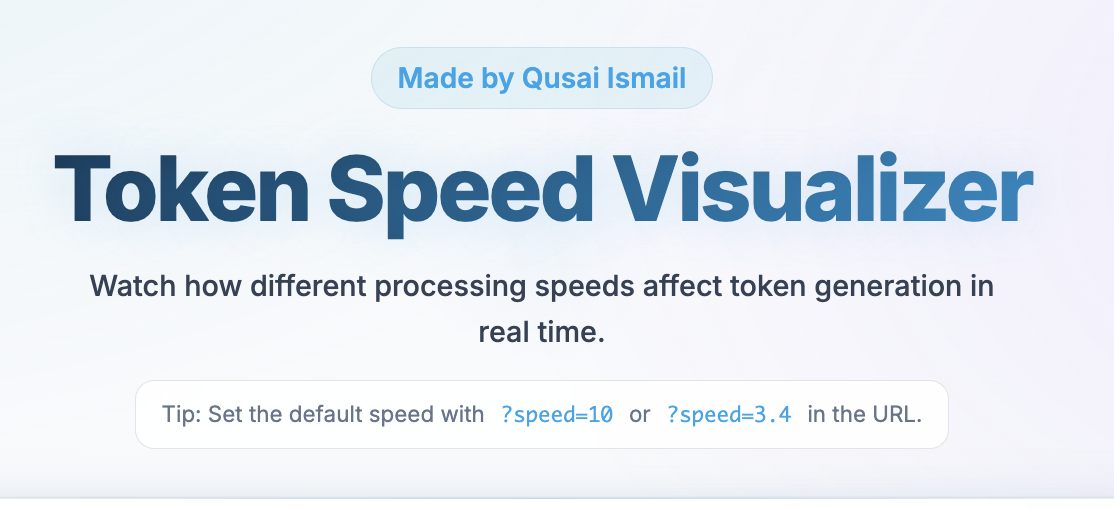 Made by Qusai Ismail

Token Speed Visualizer

Watch how different processing speeds affect token generation in real time.

Tip: Set the default speed with ?speed=10 or ?speed=3.4 in the URL.